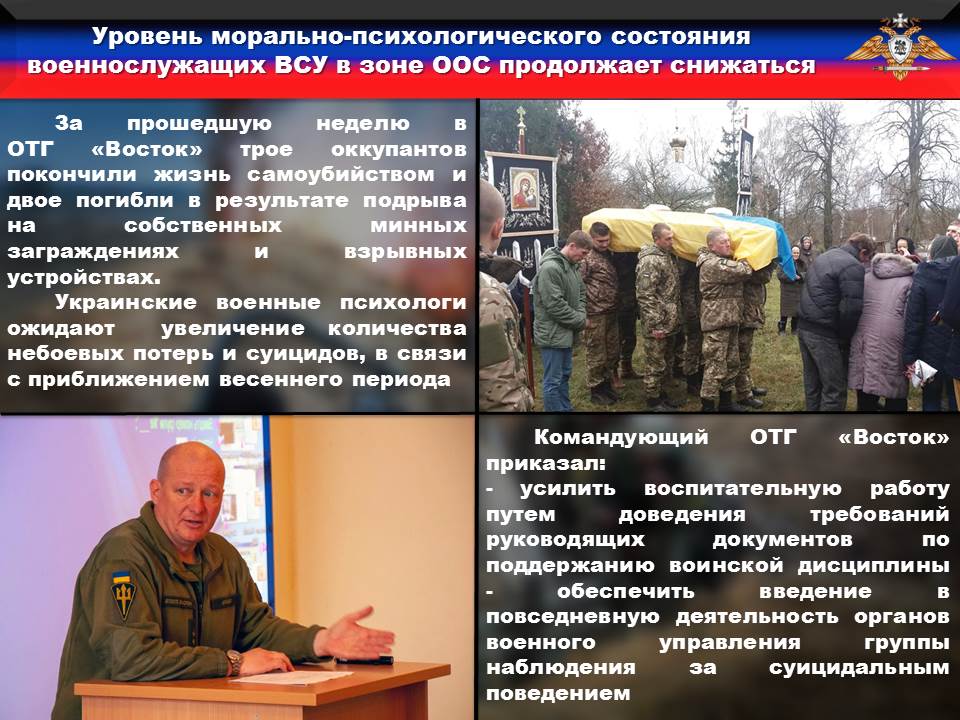 Уровень морально-психологического состояния военнослужащих ВСУ в зоне ООС продолжает снижаться

За прошедшую неделю в ОТГ «Восток» трое оккупантов покончили жизнь самоубийством и двое погибли в результате подрыва на собственных минных заграждениях и взрывных устройствах.

Украинские военные психологи ожидают увеличение количества небоевых потерь и суицидов, в связи с приближением весеннего периода

Командующий ОТГ «Восток» приказал:
- усилить воспитательную работу путем доведения требований руководящих документов по поддержанию воинской дисциплины
- обеспечить введение в повседневную деятельность органов военного управления группы наблюдения за суицидальным поведением